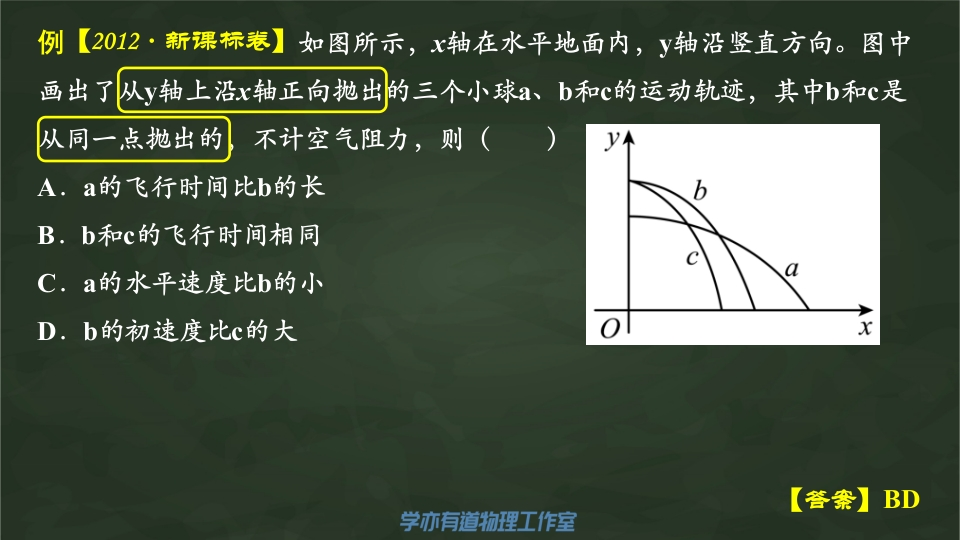 例【2012·新课标卷】如图所示，$x$轴在水平地面内，y轴沿竖直方向。图中画出了从y轴上沿$x$轴正向抛出的三个小球a、b和c的运动轨迹，其中b和c是从同一点抛出的，不计空气阻力，则（　　）

A．a的飞行时间比b的长

B．b和c的飞行时间相同

C．a的水平速度比b的小

D．b的初速度比c的大

$y$ $b$ $c$ $a$ $O$ $x$

【答案】BD

学亦有道物理工作室